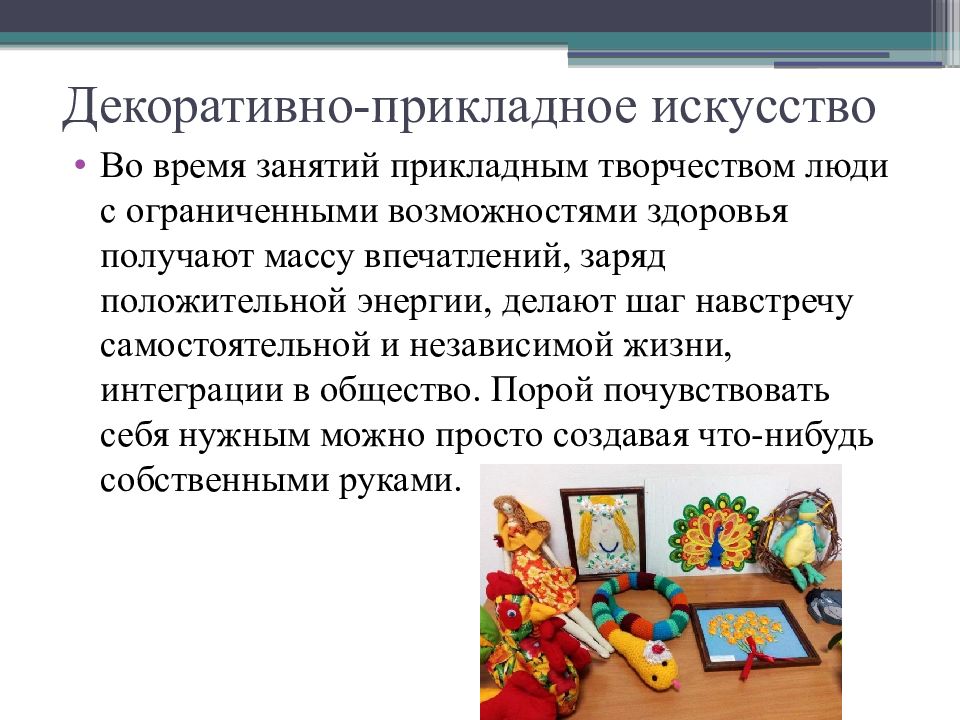 Декоративно-прикладное искусство

• Во время занятий прикладным творчеством люди с ограниченными возможностями здоровья получают массу впечатлений, заряд положительной энергии, делают шаг навстречу самостоятельной и независимой жизни, интеграции в общество. Порой почувствовать себя нужным можно просто создавая что-нибудь собственными руками.